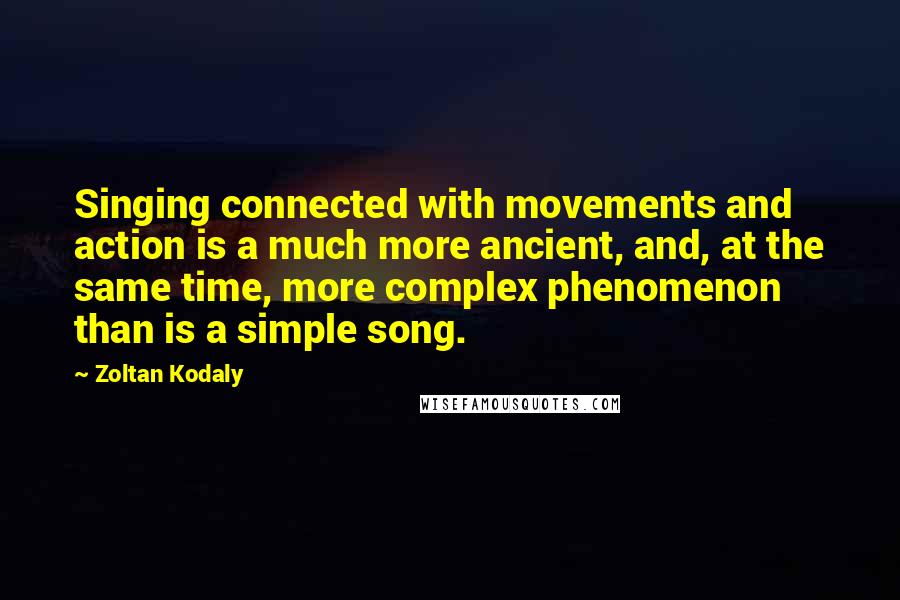 Singing connected with movements and action is a much more ancient, and, at the same time, more complex phenomenon than is a simple song.

~ Zoltan Kodaly

WISEFAMOUSQUOTES.COM